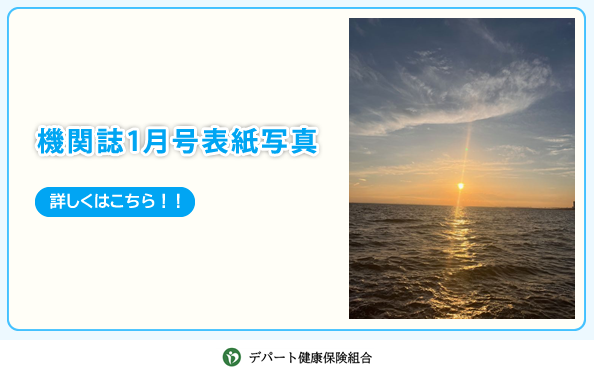 機関誌1月号表紙写真

詳しくはこちら！！

デパート健康保険組合